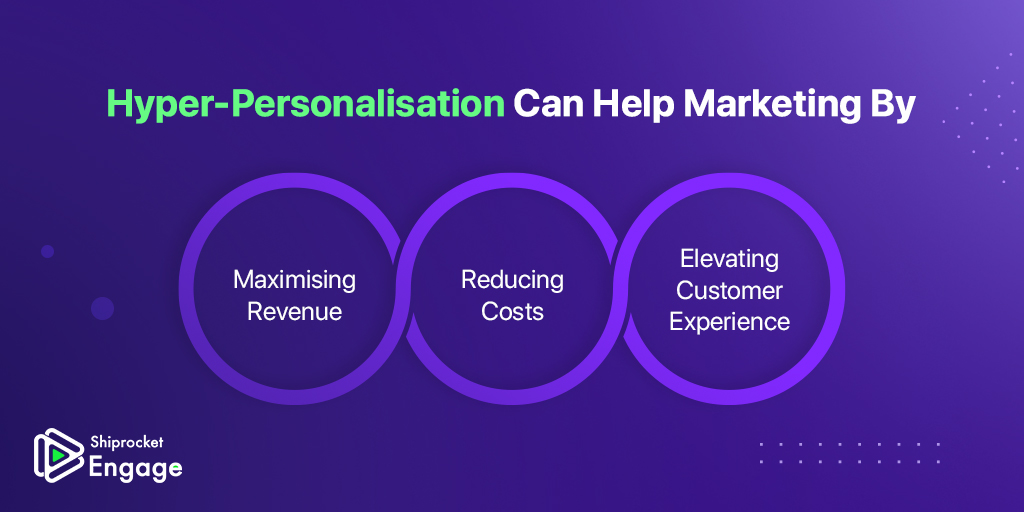 Hyper-Personalisation Can Help Marketing By

Maximising Revenue

Reducing Costs

Elevating Customer Experience

Shiprocket Engage